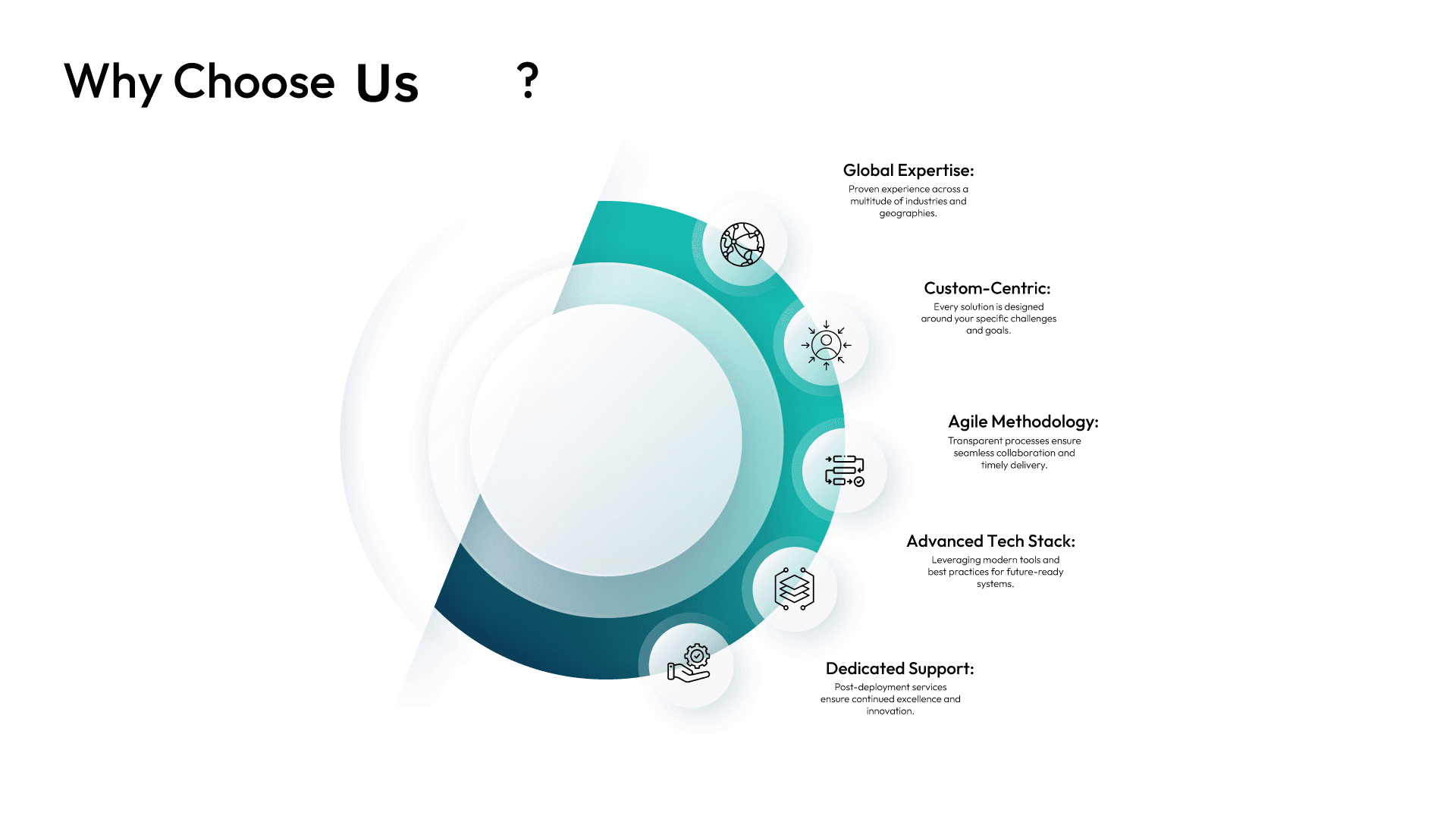 Why Choose Us ?

Global Expertise:
Proven experience across a multitude of industries and geographies.

Custom-Centric:
Every solution is designed around your specific challenges and goals.

Agile Methodology:
Transparent processes ensure seamless collaboration and timely delivery.

Advanced Tech Stack:
Leveraging modern tools and best practices for future-ready systems.

Dedicated Support:
Post-deployment services ensure continued excellence and innovation.